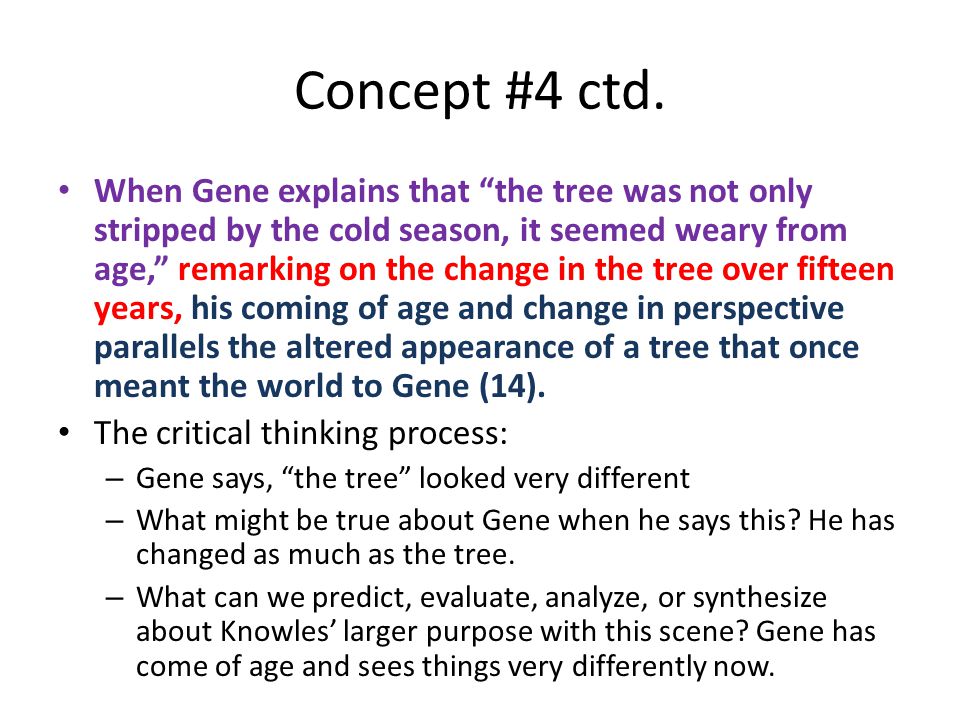 Concept #4 ctd.

• When Gene explains that “the tree was not only stripped by the cold season, it seemed weary from age,” remarking on the change in the tree over fifteen years, his coming of age and change in perspective parallels the altered appearance of a tree that once meant the world to Gene (14).

• The critical thinking process:
– Gene says, “the tree” looked very different
– What might be true about Gene when he says this? He has changed as much as the tree.
– What can we predict, evaluate, analyze, or synthesize about Knowles’ larger purpose with this scene? Gene has come of age and sees things very differently now.